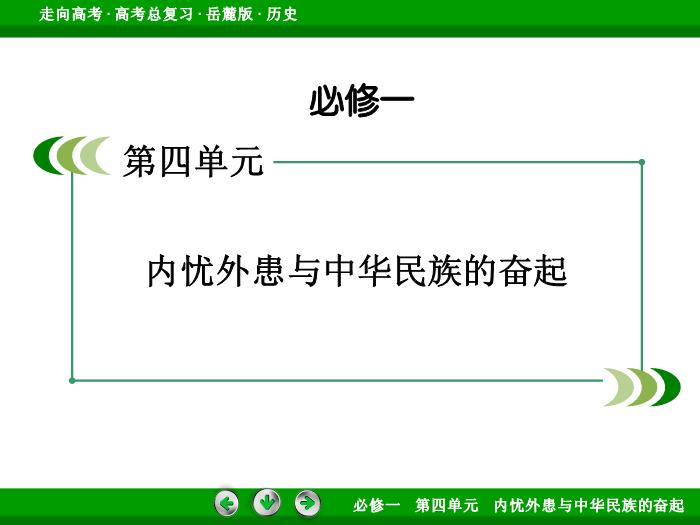 走向高考 · 高考总复习 · 岳麓版 · 历史

必修一

第四单元

内忧外患与中华民族的奋起

必修一　第四单元　内忧外患与中华民族的奋起